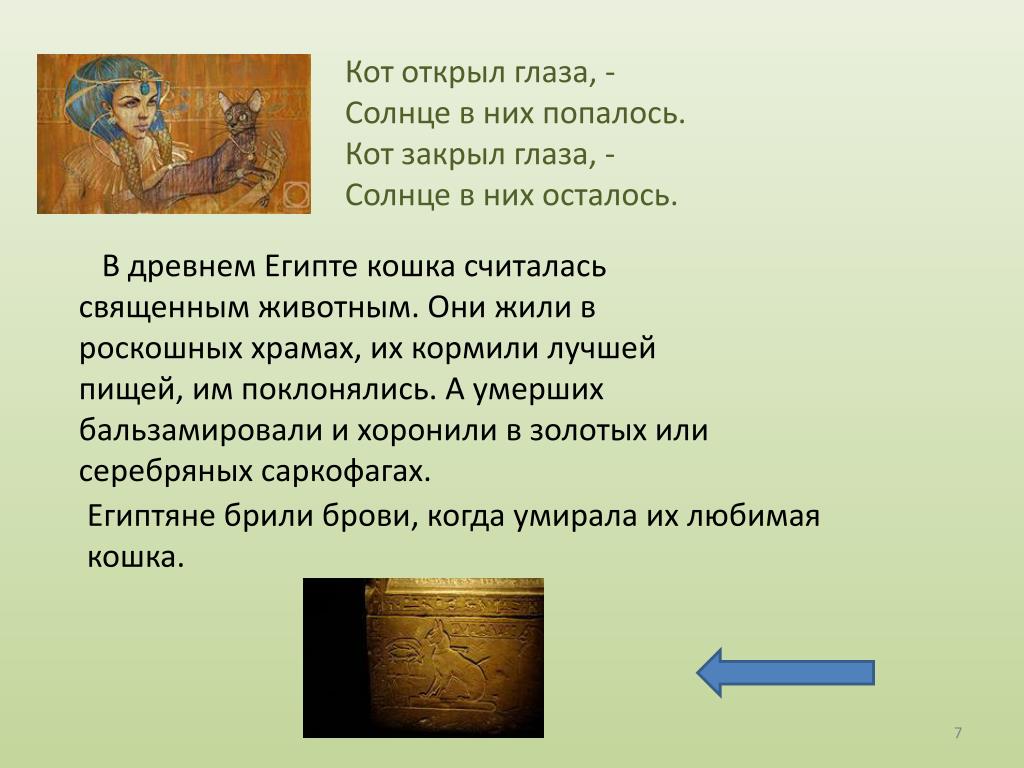 Кот открыл глаза, -
Солнце в них попалось.
Кот закрыл глаза, -
Солнце в них осталось.

В древнем Египте кошка считалась священным животным. Они жили в роскошных храмах, их кормили лучшей пищей, им поклонялись. А умерших бальзамировали и хоронили в золотых или серебряных саркофагах.

Египтяне брили брови, когда умирала их любимая кошка.

7